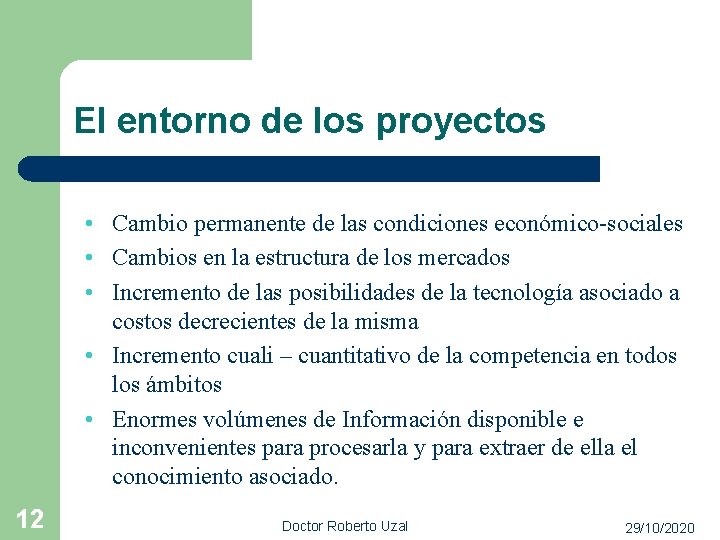 El entorno de los proyectos

• Cambio permanente de las condiciones económico-sociales
• Cambios en la estructura de los mercados
• Incremento de las posibilidades de la tecnología asociado a costos decrecientes de la misma
• Incremento cuali – cuantitativo de la competencia en todos los ámbitos
• Enormes volúmenes de Información disponible e inconvenientes para procesarla y para extraer de ella el conocimiento asociado.

12

Doctor Roberto Uzal

29/10/2020